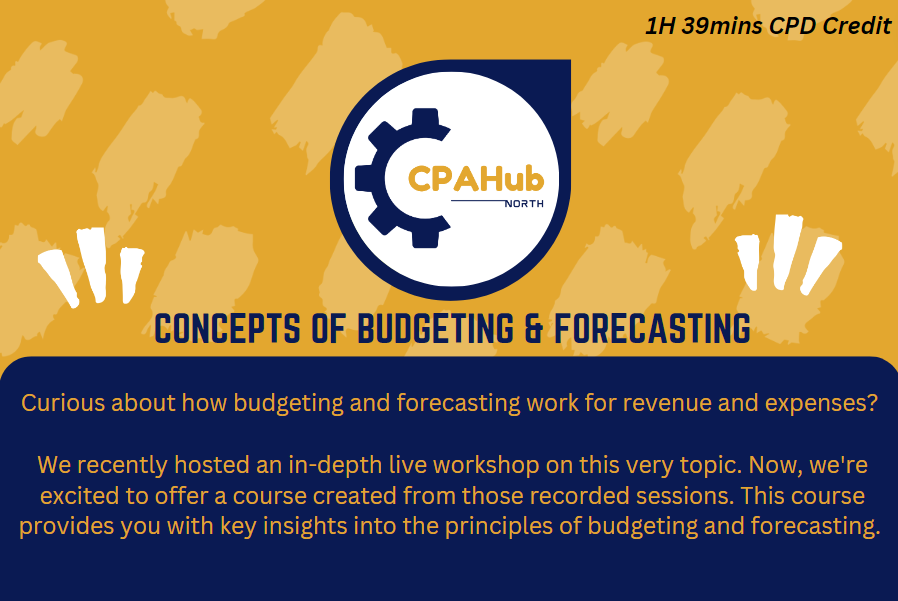 1H 39mins CPD Credit

CPAHub
NORTH

CONCEPTS OF BUDGETING & FORECASTING

Curious about how budgeting and forecasting work for revenue and expenses?

We recently hosted an in-depth live workshop on this very topic. Now, we're excited to offer a course created from those recorded sessions. This course provides you with key insights into the principles of budgeting and forecasting.